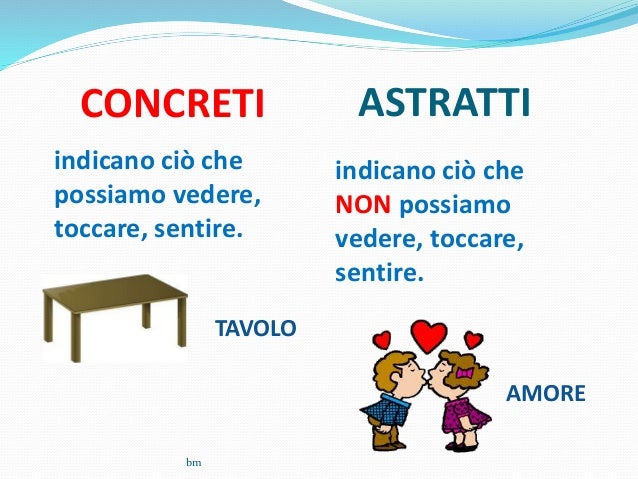 CONCRETI

indicano ciò che possiamo vedere, toccare, sentire.

TAVOLO

ASTRATTI

indicano ciò che NON possiamo vedere, toccare, sentire.

AMORE

bm